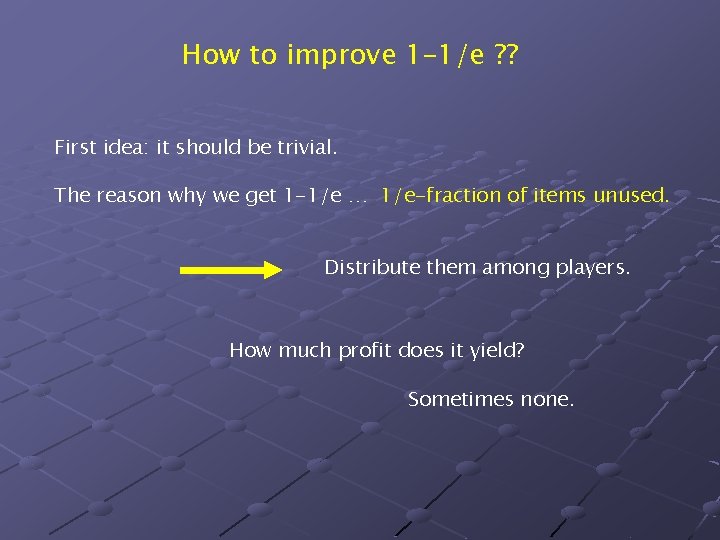 How to improve 1-1/e ??

First idea: it should be trivial.

The reason why we get 1-1/e … 1/e-fraction of items unused.

Distribute them among players.

How much profit does it yield?

Sometimes none.